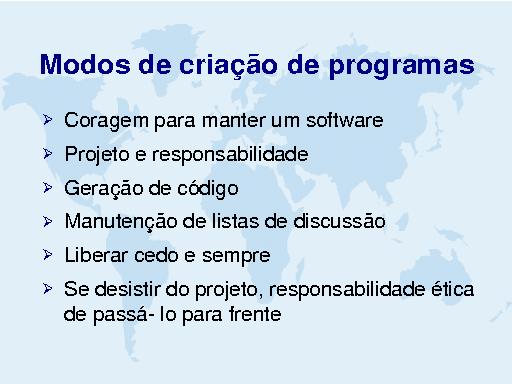 Modos de criação de programas

➢ Coragem para manter um software

➢ Projeto e responsabilidade

➢ Geração de código

➢ Manutenção de listas de discussão

➢ Liberar cedo e sempre

➢ Se desistir do projeto, responsabilidade ética de passá- lo para frente